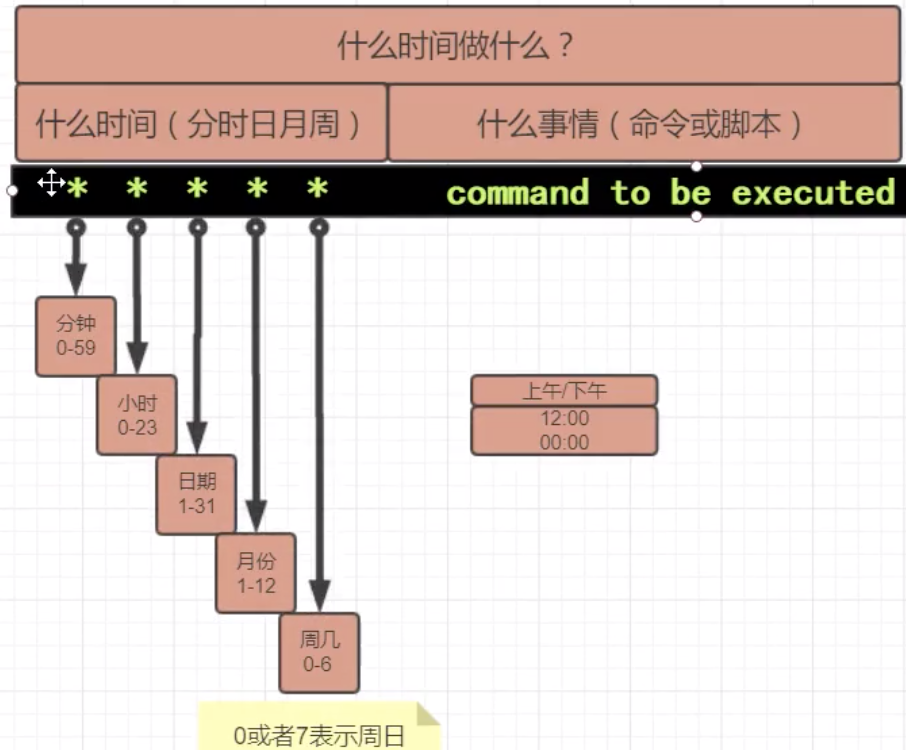 什么时间做什么？

什么时间（分时日月周）

什么事情（命令或脚本）

\* \* \* \* \* command to be executed

分钟
0-59

小时
0-23

日期
1-31

月份
1-12

周几
0-6

上午/下午
12:00
00:00

0或者7表示周日